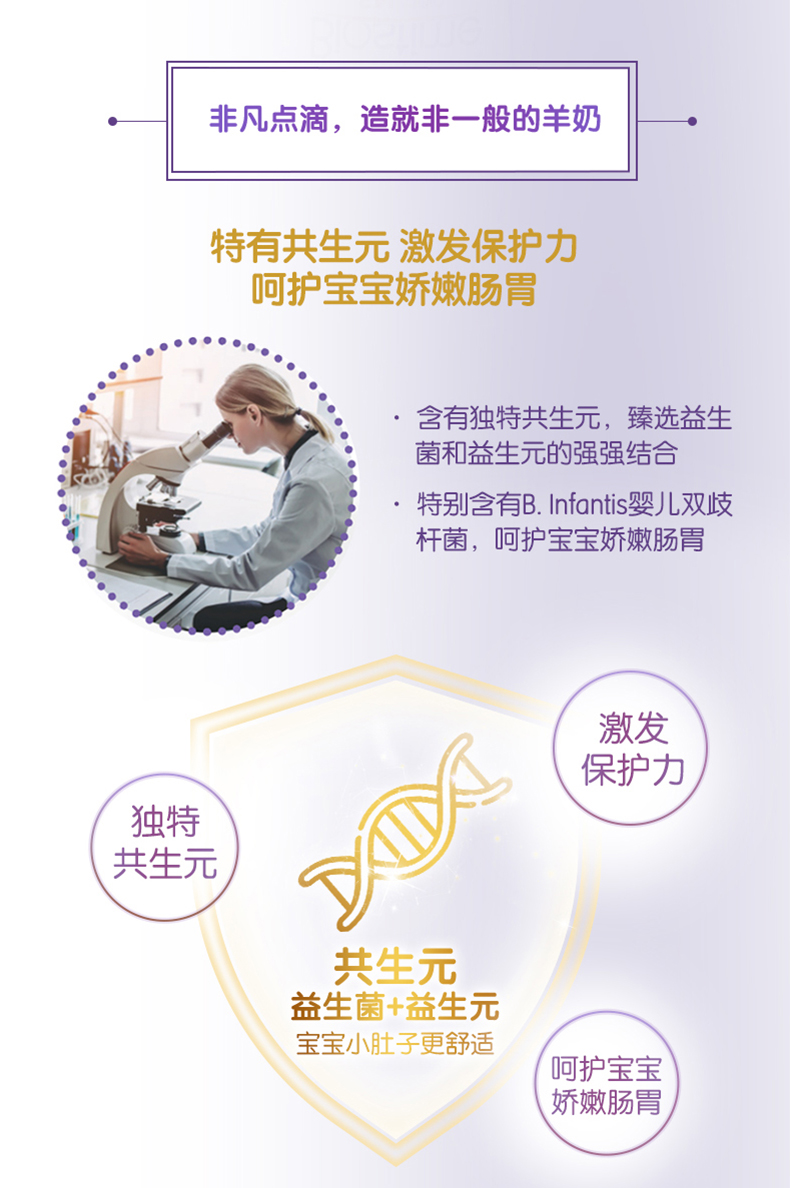 非凡点滴，造就非一般的羊奶

特有共生元 激发保护力
呵护宝宝娇嫩肠胃

· 含有独特共生元，臻选益生菌和益生元的强强结合

· 特别含有B. Infantis婴儿双歧杆菌，呵护宝宝娇嫩肠胃

激发
保护力

独特
共生元

共生元
益生菌+益生元
宝宝小肚子更舒适

呵护宝宝
娇嫩肠胃